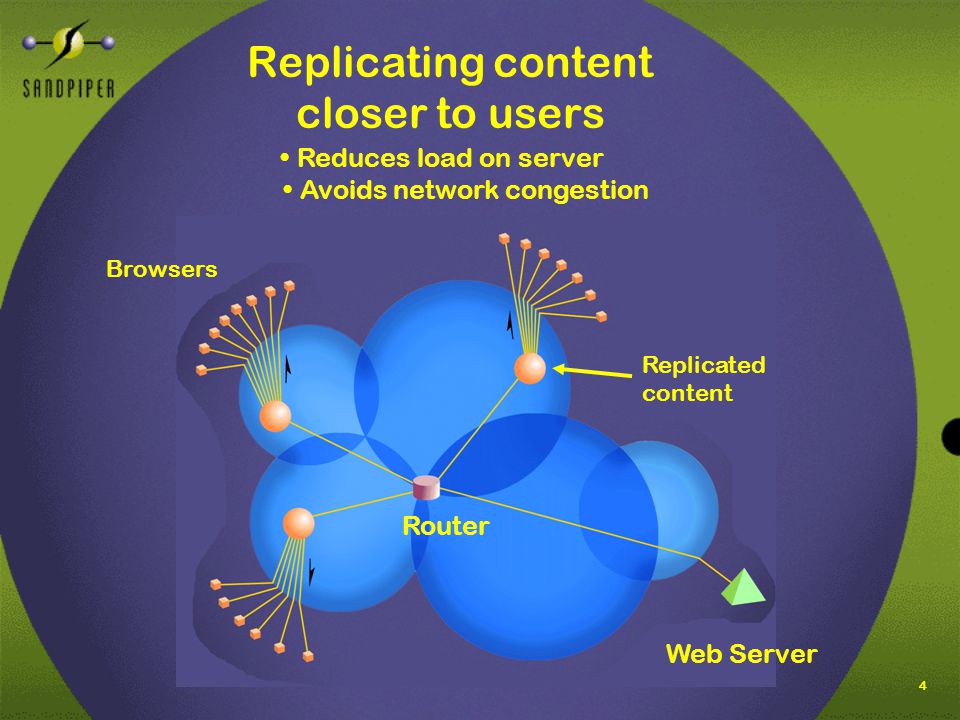 SANDPIPER

Replicating content closer to users

• Reduces load on server
• Avoids network congestion

Browsers

Replicated content

Router

Web Server

4